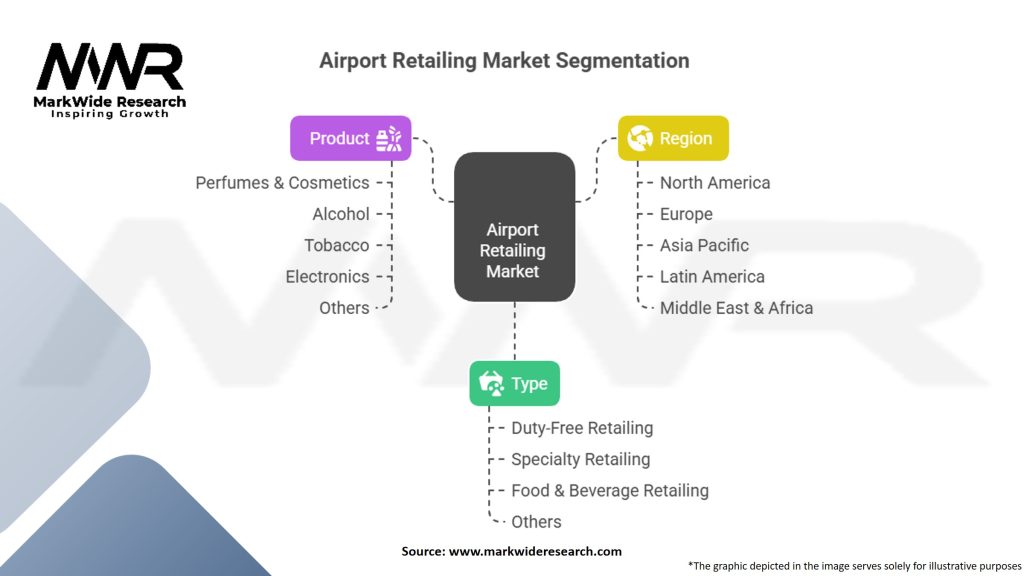 MWR
MarkWide Research
Inspiring Growth

Airport Retailing Market Segmentation

Product

Perfumes & Cosmetics
Alcohol
Tobacco
Electronics
Others

Airport Retailing Market

Region

North America
Europe
Asia Pacific
Latin America
Middle East & Africa

Type

Duty-Free Retailing
Specialty Retailing
Food & Beverage Retailing
Others

Source: www.markwideresearch.com

*The graphic depicted in the image serves solely for illustrative purposes